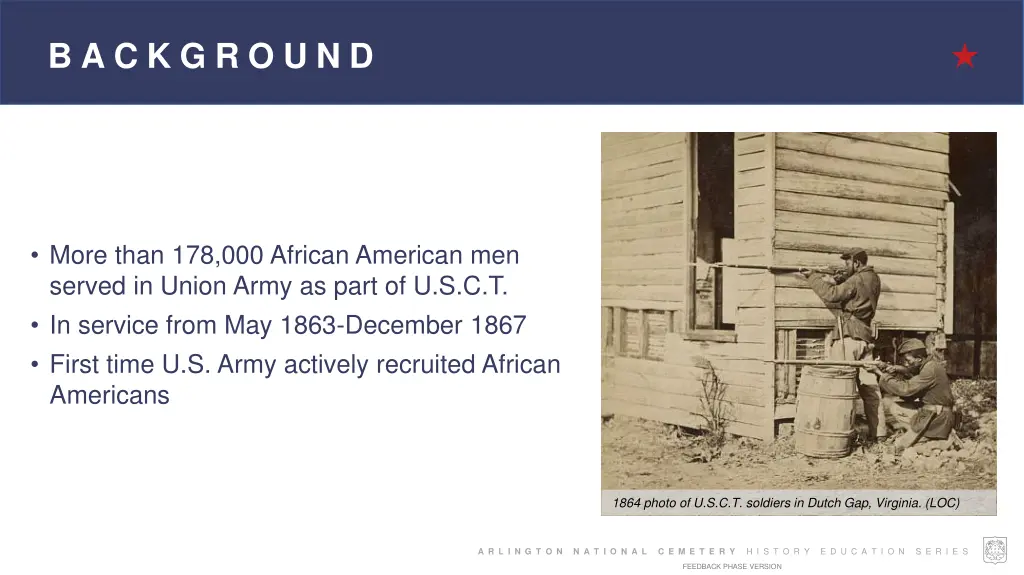 BACKGROUND

• More than 178,000 African American men served in Union Army as part of U.S.C.T.
• In service from May 1863-December 1867
• First time U.S. Army actively recruited African Americans

1864 photo of U.S.C.T. soldiers in Dutch Gap, Virginia. (LOC)

ARLINGTON NATIONAL CEMETERY HISTORY EDUCATION SERIES

FEEDBACK PHASE VERSION